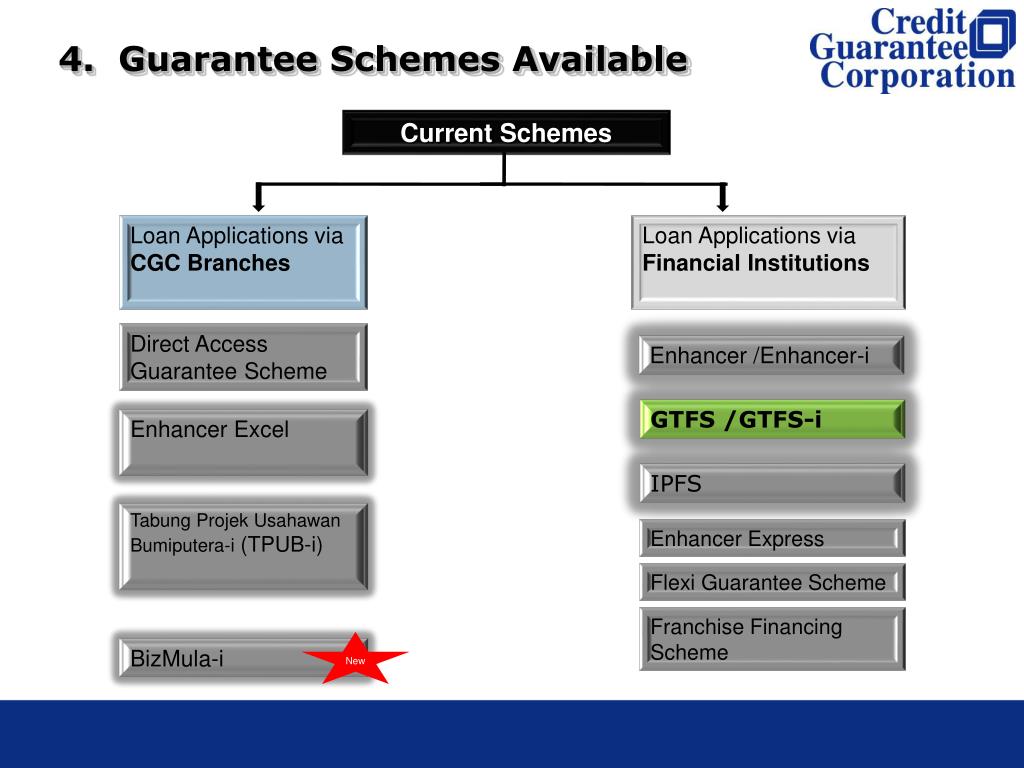 4. Guarantee Schemes Available

Credit Guarantee Corporation

Current Schemes

Loan Applications via **CGC Branches**

Direct Access Guarantee Scheme

Enhancer Excel

Tabung Projek Usahawan Bumiputera-i (TPUB-i)

BizMula-i

New

Loan Applications via **Financial Institutions**

Enhancer /Enhancer-i

GTFS /GTFS-i

IPFS

Enhancer Express

Flexi Guarantee Scheme

Franchise Financing Scheme